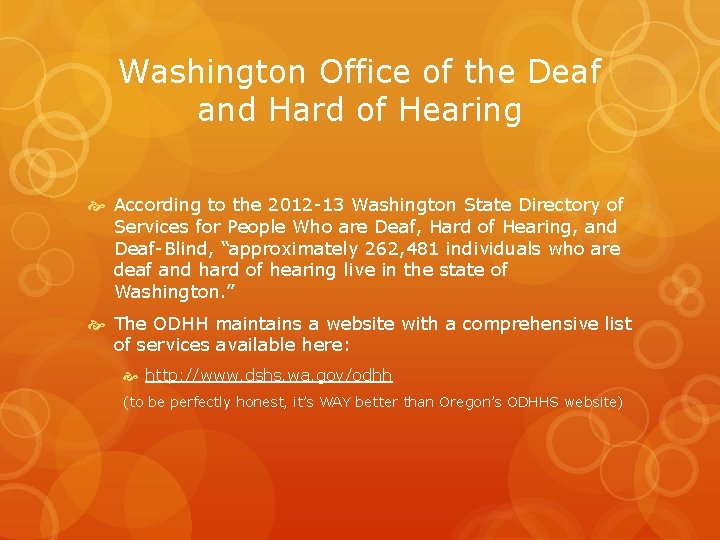 Washington Office of the Deaf and Hard of Hearing

According to the 2012-13 Washington State Directory of Services for People Who are Deaf, Hard of Hearing, and Deaf-Blind, “approximately 262,481 individuals who are deaf and hard of hearing live in the state of Washington.”

The ODHH maintains a website with a comprehensive list of services available here:

http://www.dshs.wa.gov/odhh

(to be perfectly honest, it’s WAY better than Oregon’s ODHHS website)